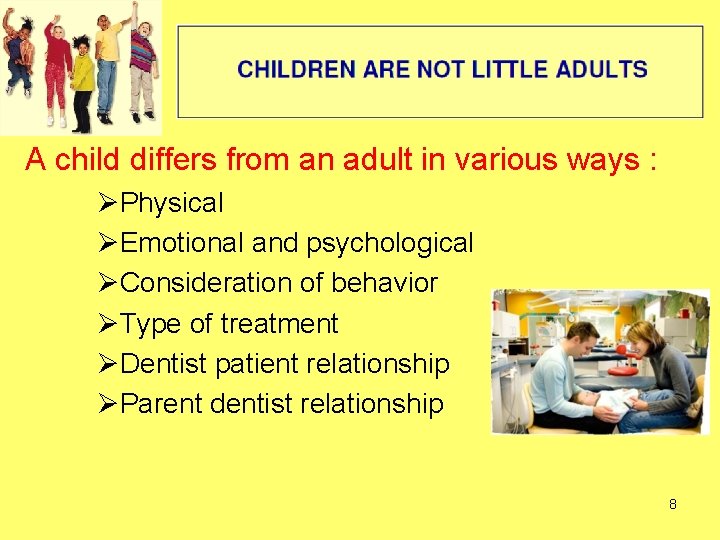 CHILDREN ARE NOT LITTLE ADULTS

A child differs from an adult in various ways :

➢Physical
➢Emotional and psychological
➢Consideration of behavior
➢Type of treatment
➢Dentist patient relationship
➢Parent dentist relationship

8